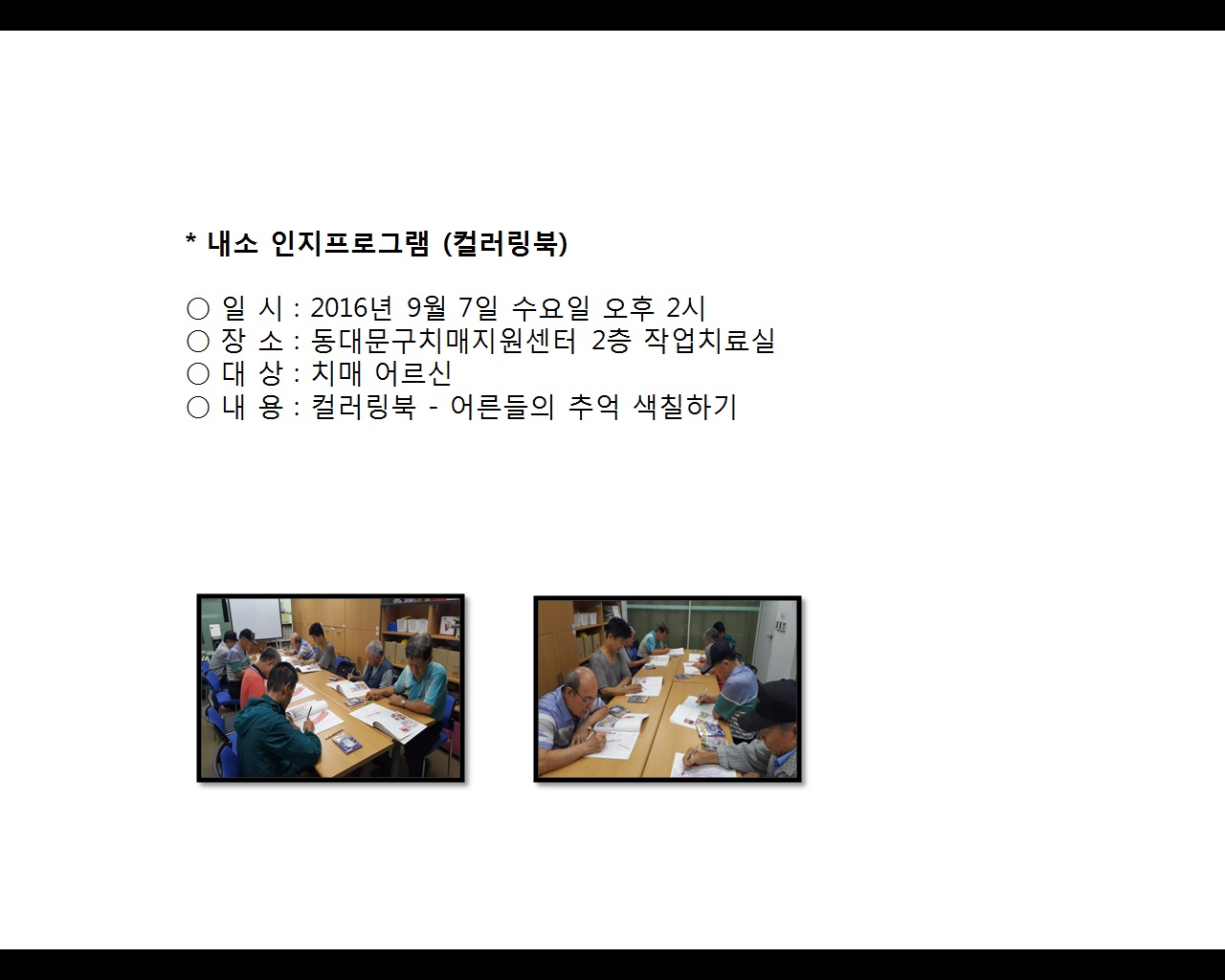 * 내소 인지프로그램 (컬러링북)

○ 일 시 : 2016년 9월 7일 수요일 오후 2시
○ 장 소 : 동대문구치매지원센터 2층 작업치료실
○ 대 상 : 치매 어르신
○ 내 용 : 컬러링북 - 어른들의 추억 색칠하기